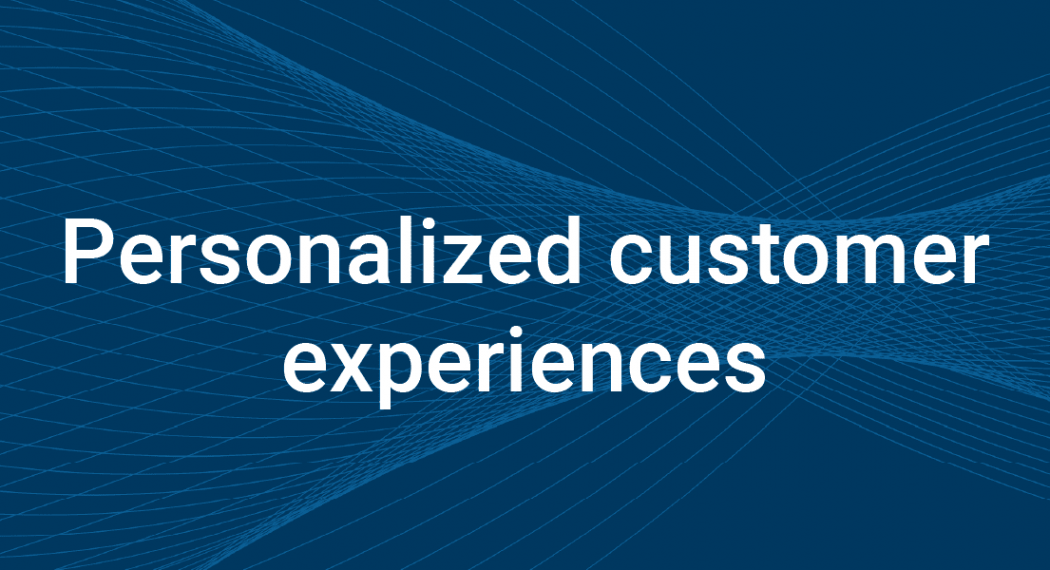 Personalized customer experiences